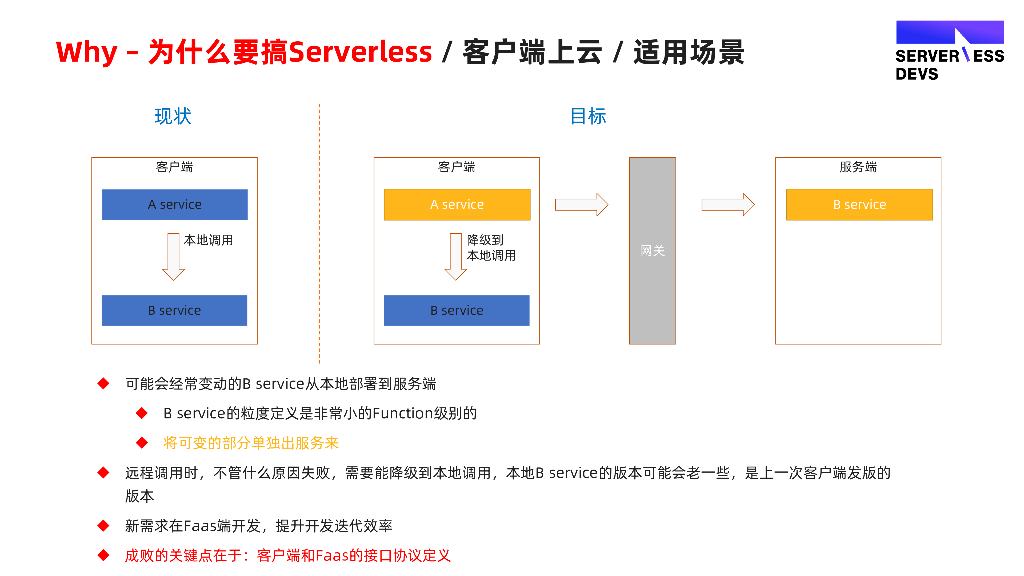 Why – 为什么要搞Serverless / 客户端上云 / 适用场景

SERVERLESS DEVS

现状

客户端

A service

本地调用

B service

目标

客户端

A service

降级到本地调用

B service

网关

服务端

B service

◆ 可能会经常变动的B service从本地部署到服务端

◆ B service的粒度定义是非常小的Function级别的

◆ 将可变的部分单独出服务来

◆ 远程调用时，不管什么原因失败，需要能降级到本地调用，本地B service的版本可能会老一些，是上一次客户端发版的版本

◆ 新需求在Faas端开发，提升开发迭代效率

◆ 成败的关键点在于：客户端和Faas的接口协议定义